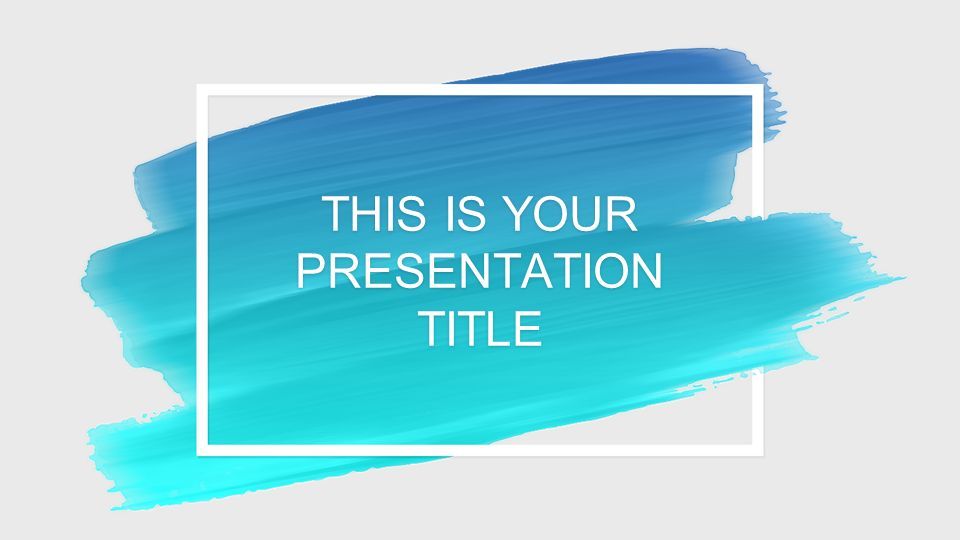 THIS IS YOUR PRESENTATION TITLE